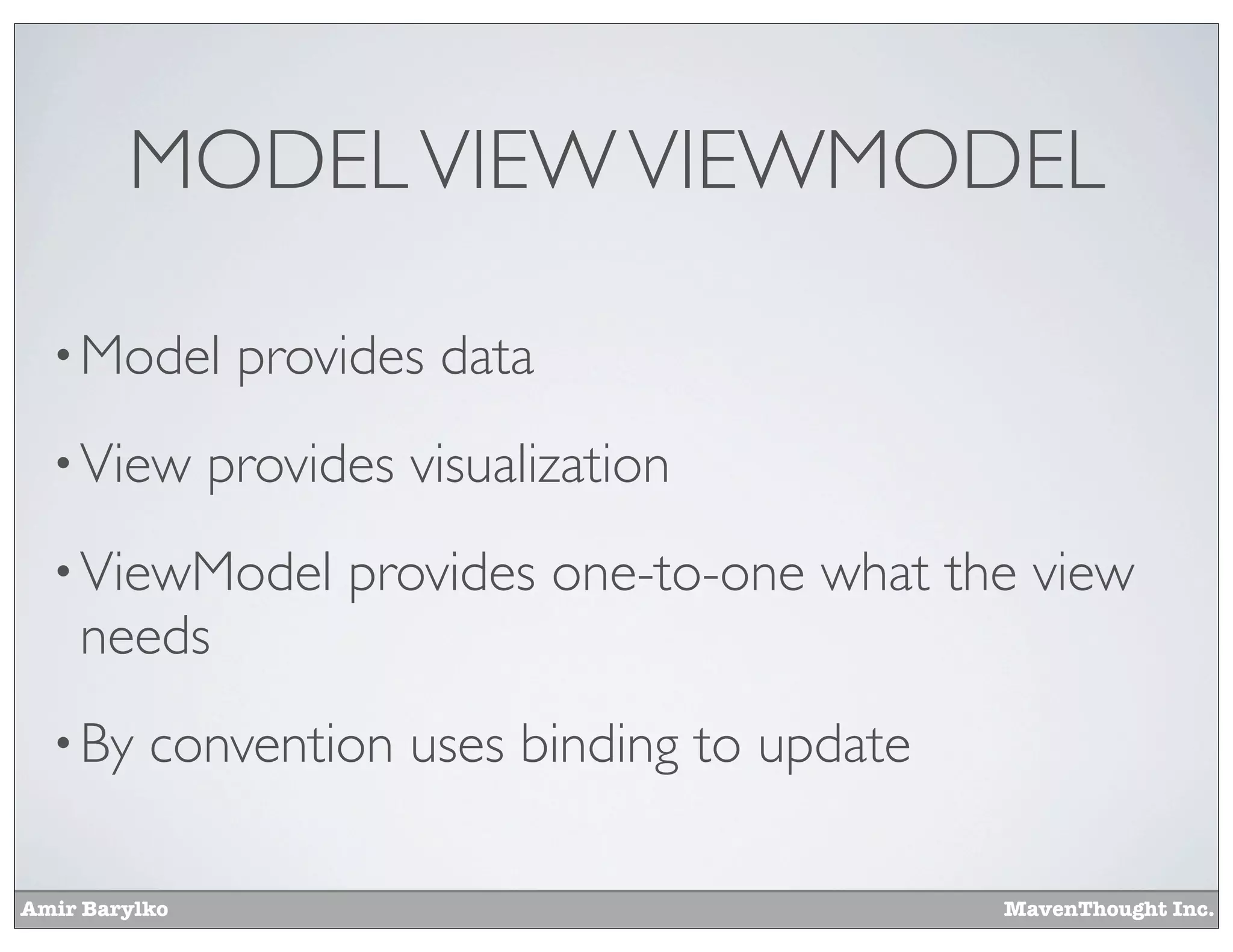 MODEL VIEW VIEWMODEL

• Model provides data

• View provides visualization

• ViewModel provides one-to-one what the view needs

• By convention uses binding to update

Amir Barylko

MavenThought Inc.